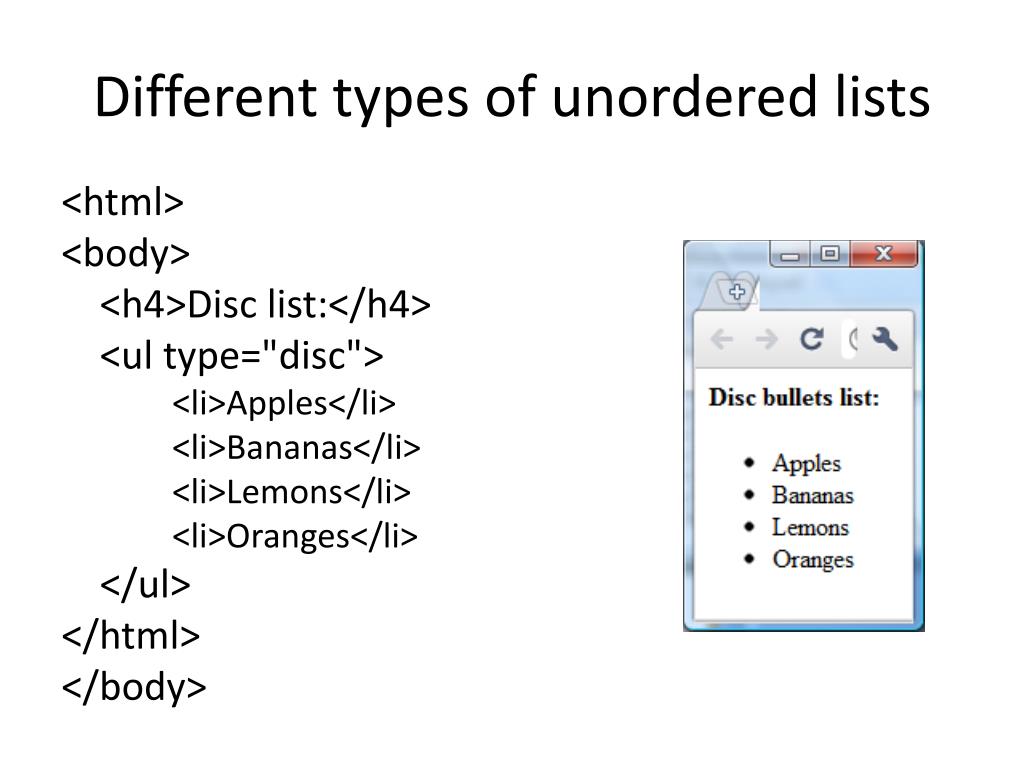 Different types of unordered lists

<html>
<body>
<h4>Disc list:</h4>
<ul type="disc">
<li>Apples</li>
<li>Bananas</li>
<li>Lemons</li>
<li>Oranges</li>
</ul>
</html>
</body>

Disc bullets list:

- Apples
- Bananas
- Lemons
- Oranges